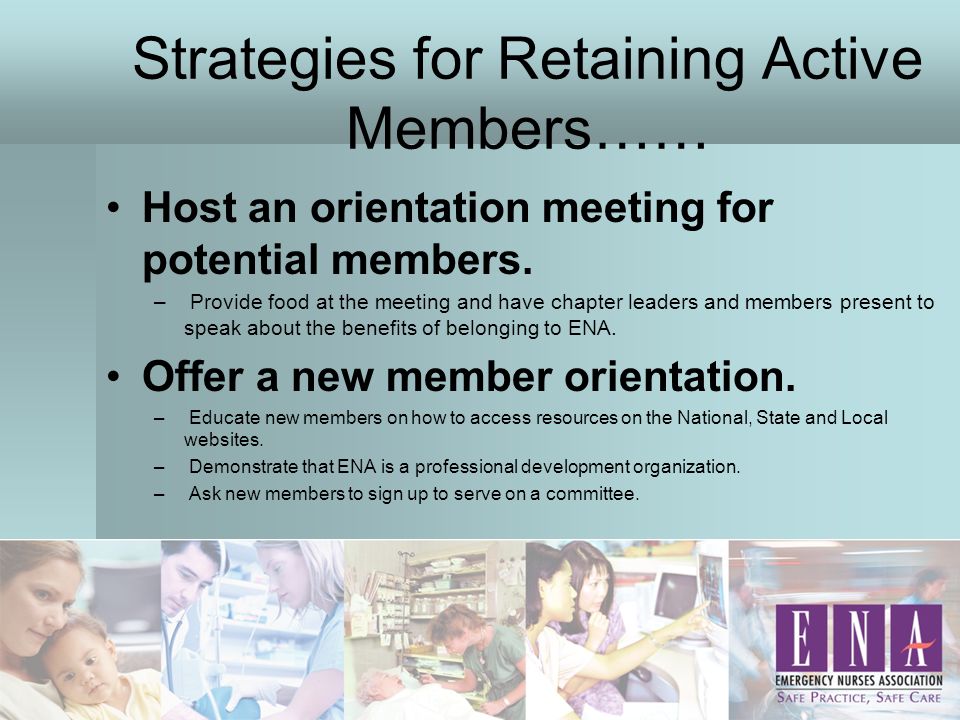 Strategies for Retaining Active Members……

• Host an orientation meeting for potential members.

– Provide food at the meeting and have chapter leaders and members present to speak about the benefits of belonging to ENA.

• Offer a new member orientation.

– Educate new members on how to access resources on the National, State and Local websites.

– Demonstrate that ENA is a professional development organization.

– Ask new members to sign up to serve on a committee.

ENA
EMERGENCY NURSES ASSOCIATION
SAFE PRACTICE, SAFE CARE